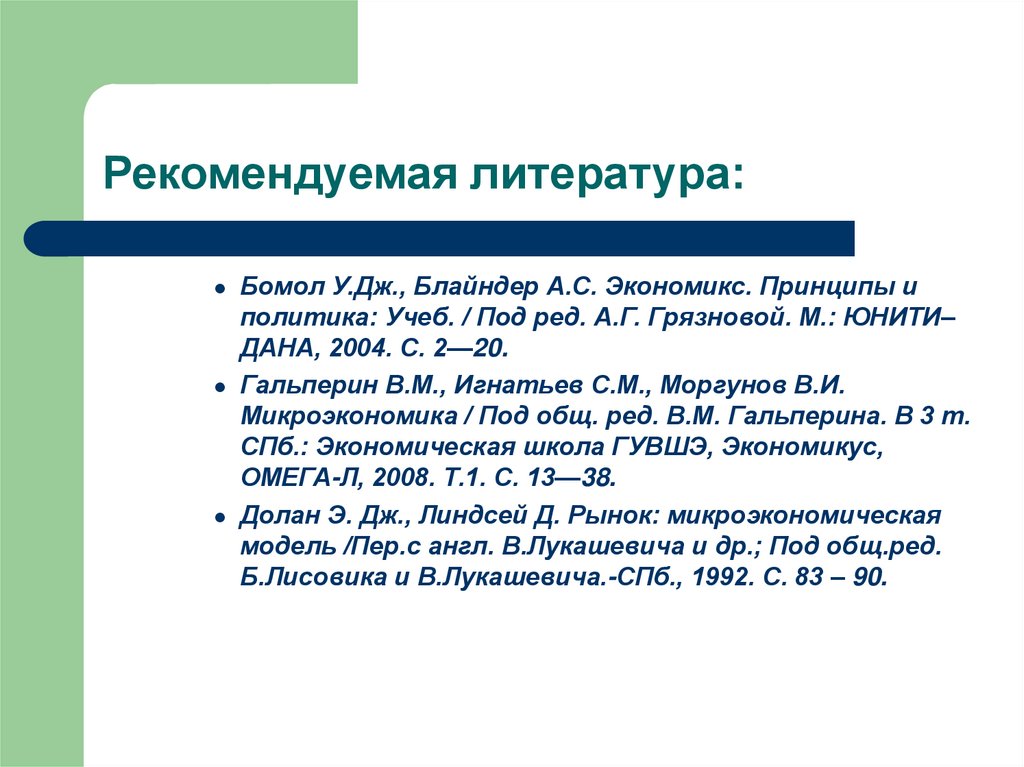 Рекомендуемая литература:

- Бомол У.Дж., Блайндер А.С. Экономикс. Принципы и политика: Учеб. / Под ред. А.Г. Грязновой. М.: ЮНИТИ–ДАНА, 2004. С. 2—20.
- Гальперин В.М., Игнатьев С.М., Моргунов В.И. Микроэкономика / Под общ. ред. В.М. Гальперина. В 3 т. СПб.: Экономическая школа ГУВШЭ, Экономикус, ОМЕГА-Л, 2008. Т.1. С. 13—38.
- Долан Э. Дж., Линдсей Д. Рынок: микроэкономическая модель /Пер.с англ. В.Лукашевича и др.; Под общ.ред. Б.Лисовика и В.Лукашевича.-СПб., 1992. С. 83 – 90.